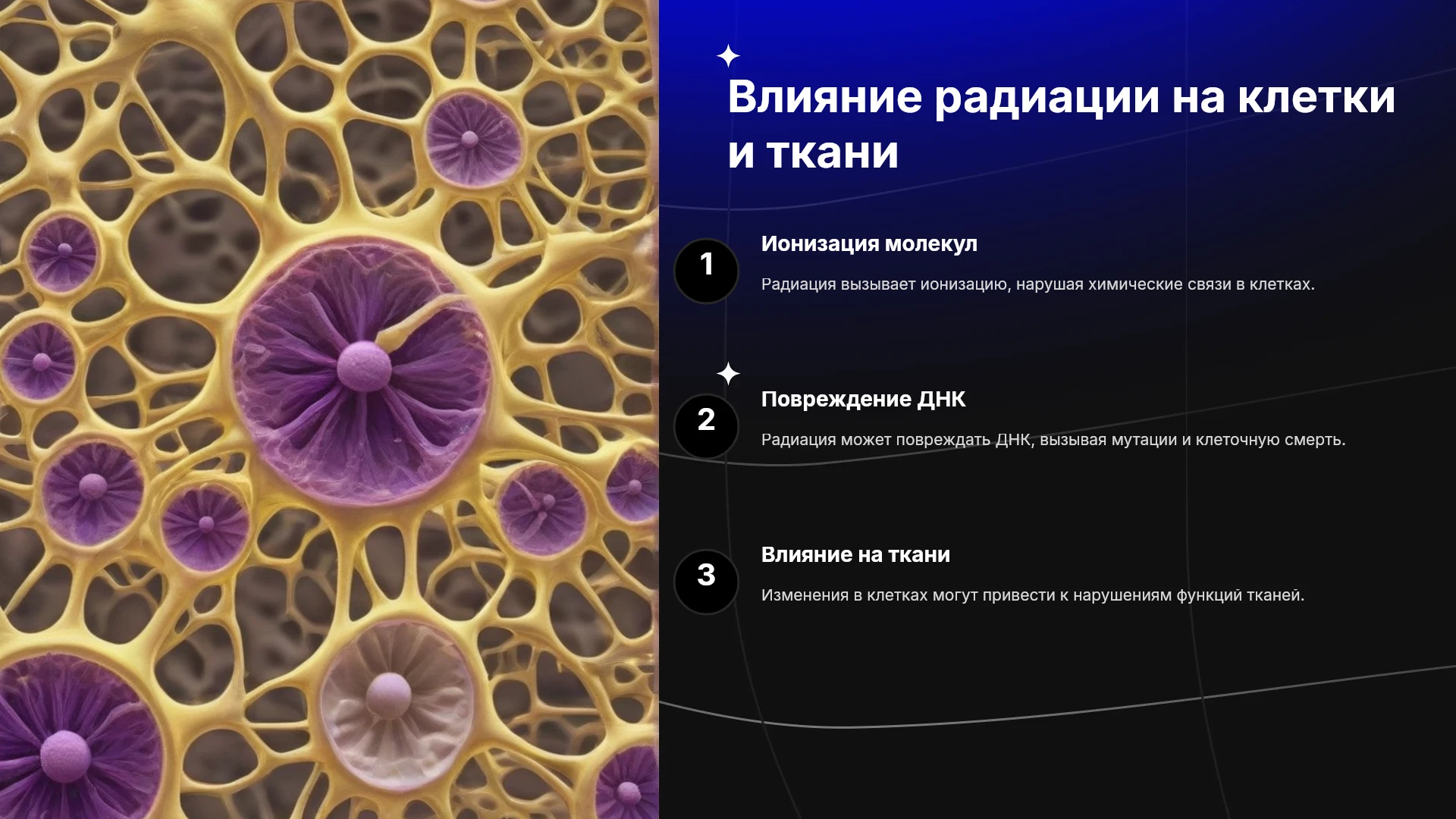 Влияние радиации на клетки и ткани

1

Ионизация молекул

Радиация вызывает ионизацию, нарушая химические связи в клетках.

2

Повреждение ДНК

Радиация может повреждать ДНК, вызывая мутации и клеточную смерть.

3

Влияние на ткани

Изменения в клетках могут привести к нарушениям функций тканей.